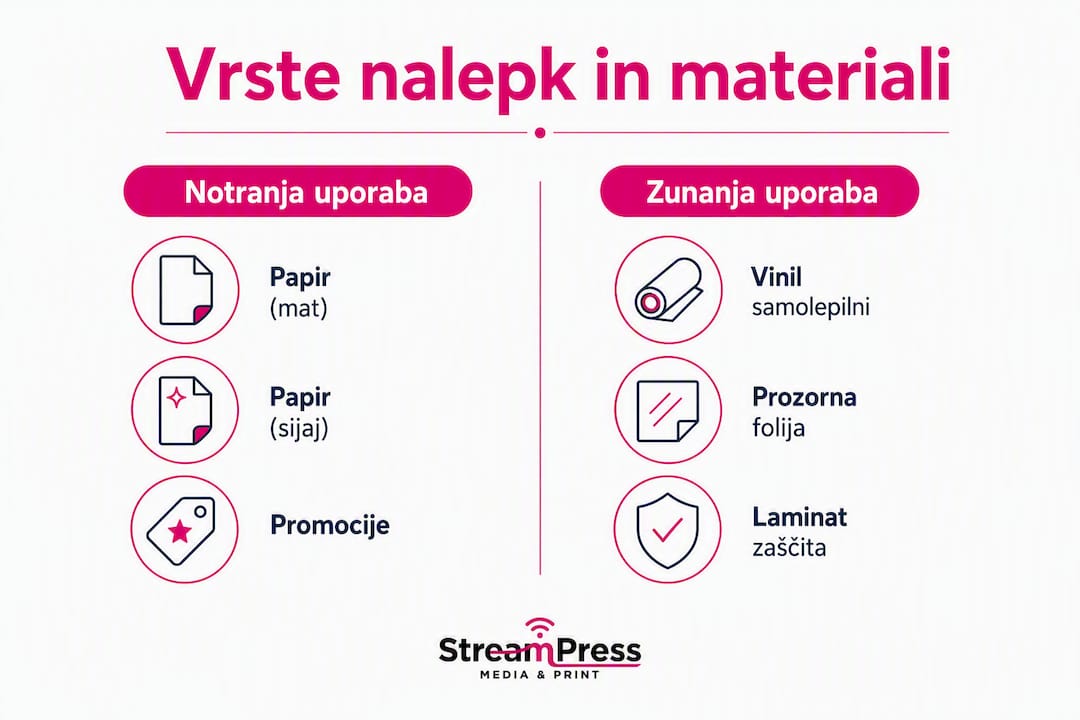 Vrste nalepk in materiali

Notranja uporaba

Papir
(mat)

Papir
(sijaj)

Promocije

Zunanja uporaba

Vinil
samolepilni

Prozorna
folija

Laminat
zaščita

StreamPress
MEDIA & PRINT